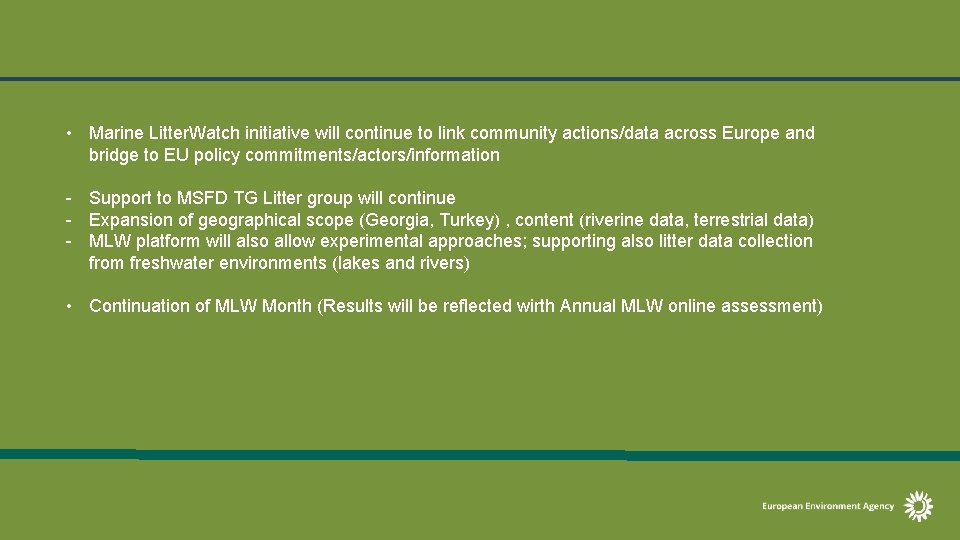 • Marine LitterWatch initiative will continue to link community actions/data across Europe and bridge to EU policy commitments/actors/information

- Support to MSFD TG Litter group will continue
- Expansion of geographical scope (Georgia, Turkey) , content (riverine data, terrestrial data)
- MLW platform will also allow experimental approaches; supporting also litter data collection from freshwater environments (lakes and rivers)

• Continuation of MLW Month (Results will be reflected wirth Annual MLW online assessment)

European Environment Agency